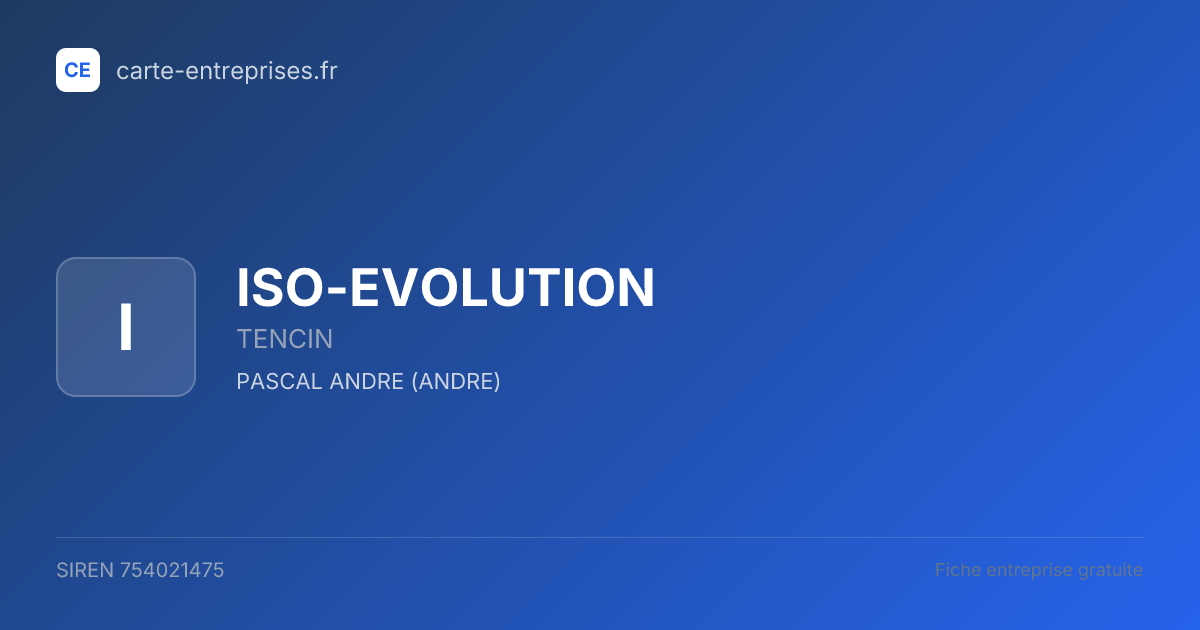 CE carte-entreprises.fr

I

ISO-EVOLUTION

TENCIN

PASCAL ANDRE (ANDRE)

SIREN 754021475

Fiche entreprise gratuite